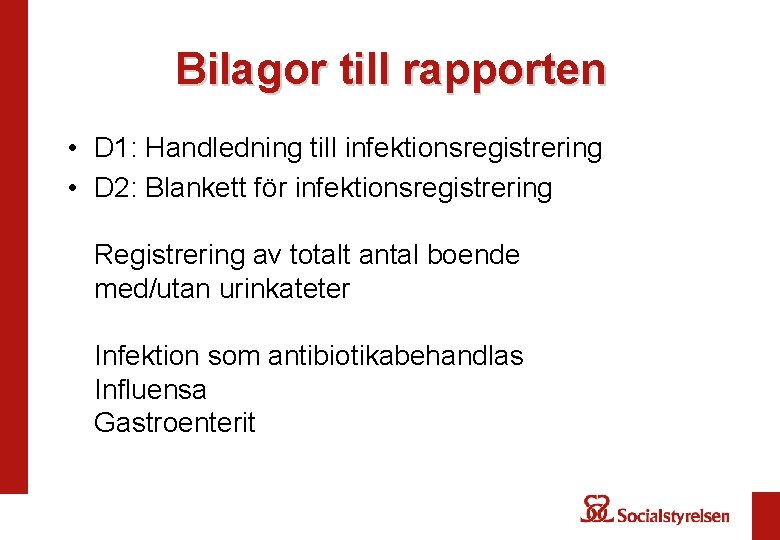 Bilagor till rapporten

• D1: Handledning till infektionsregistrering
• D2: Blankett för infektionsregistrering

Registrering av totalt antal boende med/utan urinkateter

Infektion som antibiotikabehandlas
Influensa
Gastroenterit

Socialstyrelsen